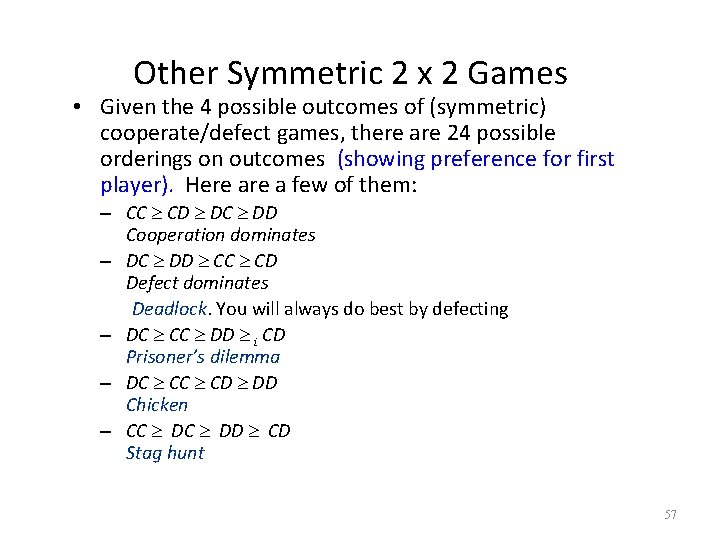 Other Symmetric 2 x 2 Games

• Given the 4 possible outcomes of (symmetric) cooperate/defect games, there are 24 possible orderings on outcomes (showing preference for first player). Here are a few of them:

– $CC \geq CD \geq DC \geq DD$
Cooperation dominates

– $DC \geq DD \geq CC \geq CD$
Defect dominates
Deadlock. You will always do best by defecting

– $DC \geq CC \geq DD \geq_1 CD$
Prisoner's dilemma

– $DC \geq CC \geq CD \geq DD$
Chicken

– $CC \geq DC \geq DD \geq CD$
Stag hunt

57